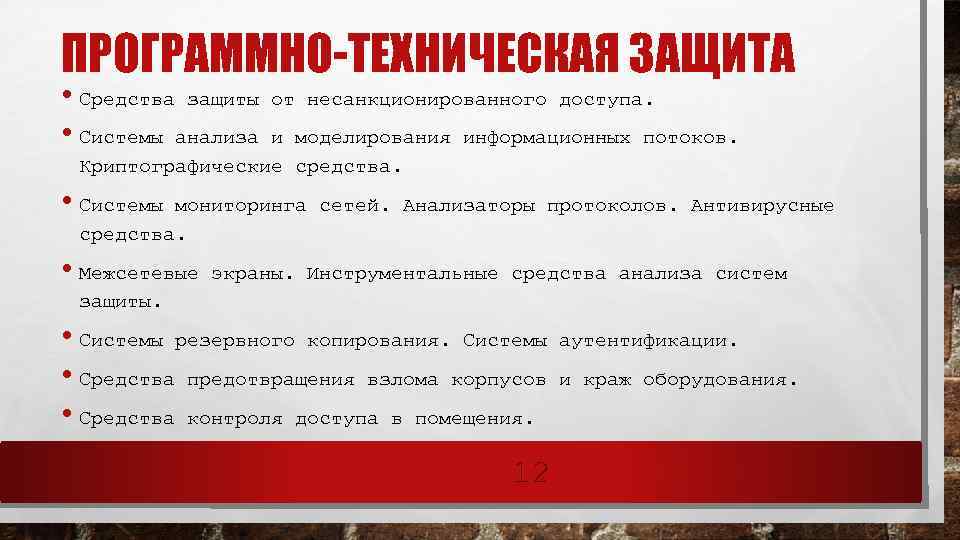 ПРОГРАММНО-ТЕХНИЧЕСКАЯ ЗАЩИТА

• Средства защиты от несанкционированного доступа.

• Системы анализа и моделирования информационных потоков. Криптографические средства.

• Системы мониторинга сетей. Анализаторы протоколов. Антивирусные средства.

• Межсетевые экраны. Инструментальные средства анализа систем защиты.

• Системы резервного копирования. Системы аутентификации.

• Средства предотвращения взлома корпусов и краж оборудования.

• Средства контроля доступа в помещения.

12